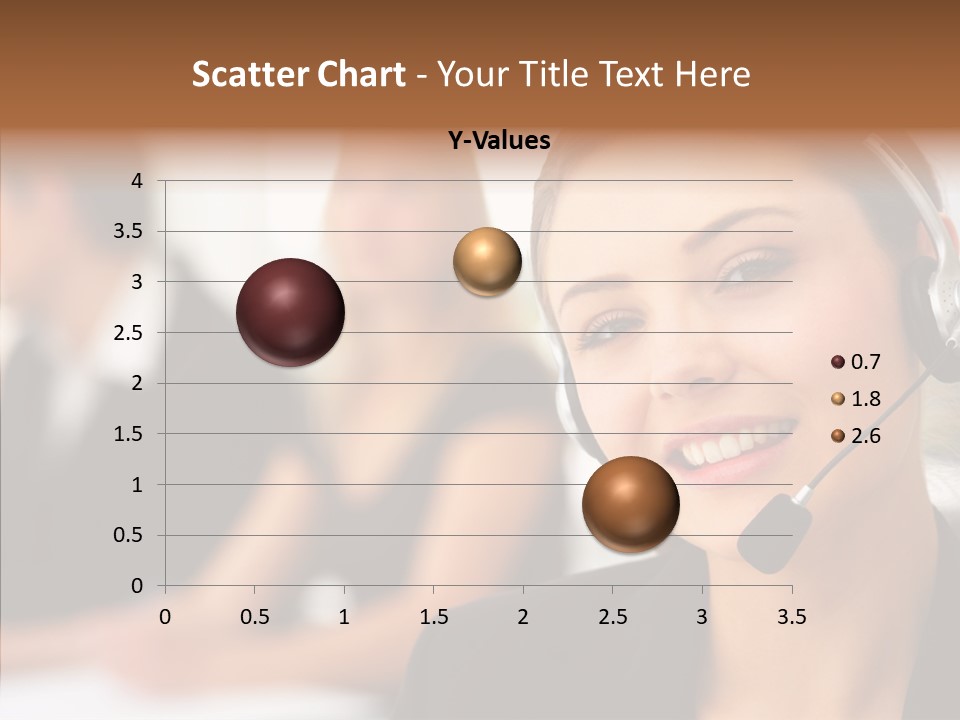 Scatter Chart - Your Title Text Here

Y-Values

4
3.5
3
2.5
2
1.5
1
0.5
0

0 0.5 1 1.5 2 2.5 3 3.5

0.7
1.8
2.6